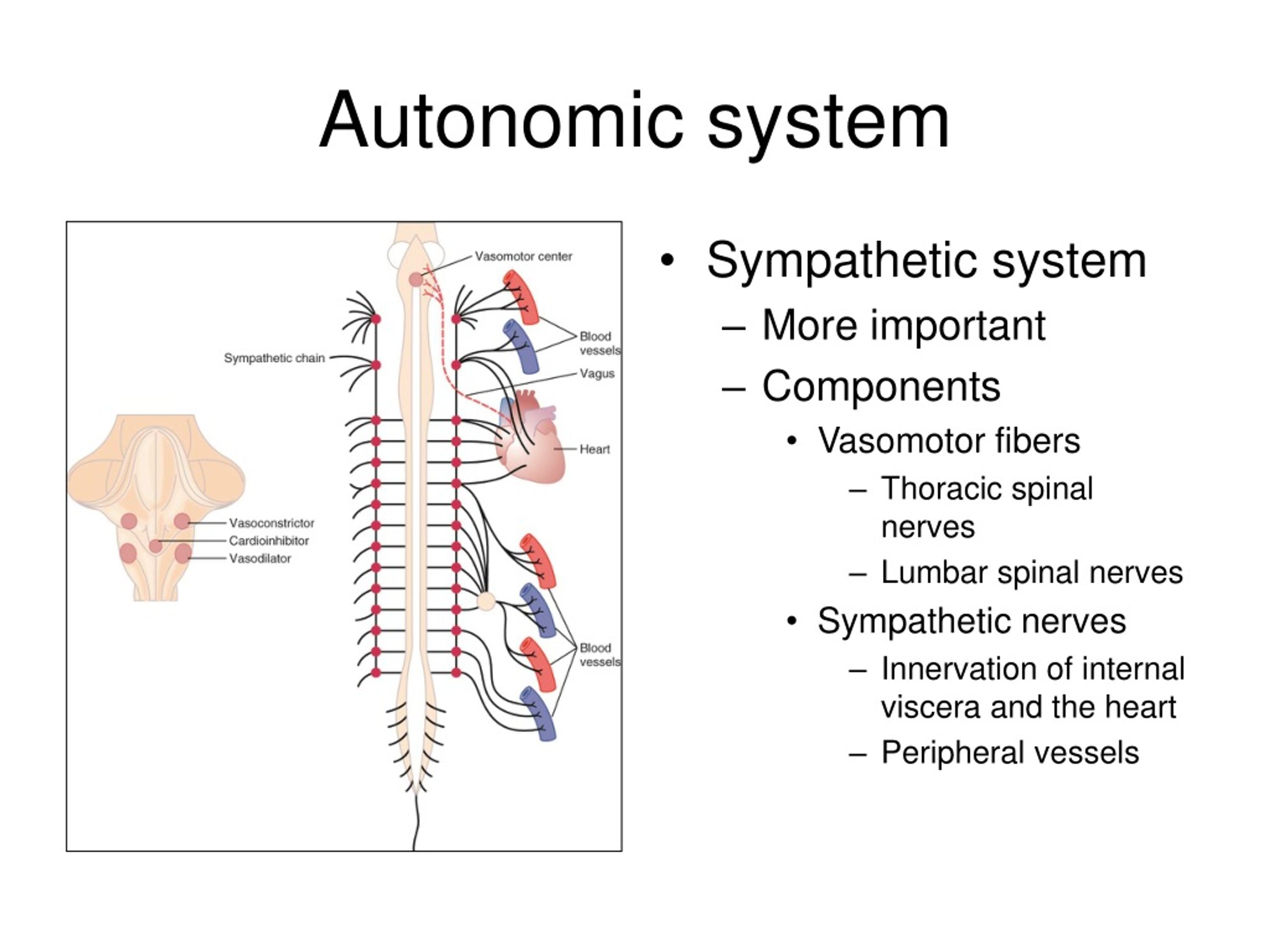 Autonomic system

Vasomotor center
Blood vessels
Sympathetic chain
Vagus
Heart
Vasoconstrictor
Cardioinhibitor
Vasodilator
Blood vessels

• Sympathetic system
– More important
– Components
• Vasomotor fibers
– Thoracic spinal nerves
– Lumbar spinal nerves
• Sympathetic nerves
– Innervation of internal viscera and the heart
– Peripheral vessels